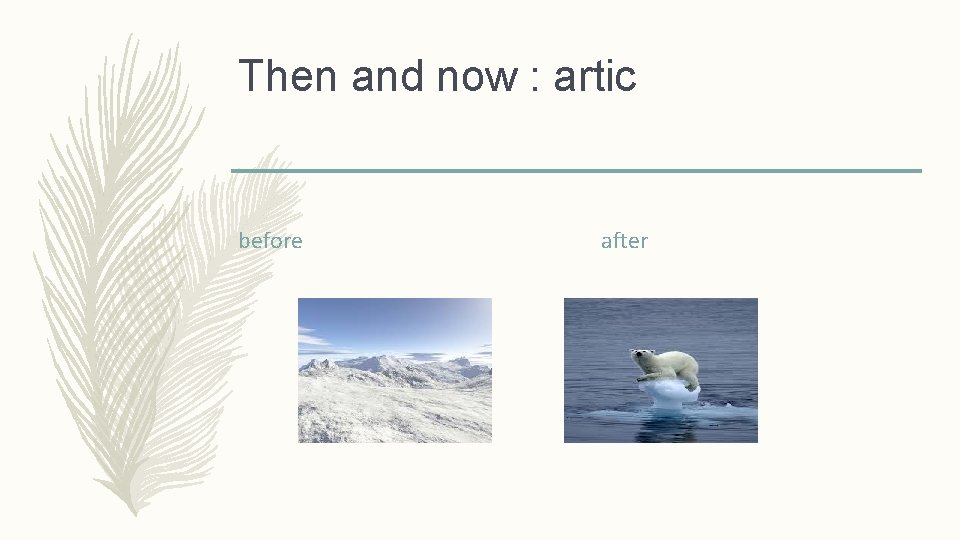 Then and now : artic

before

after